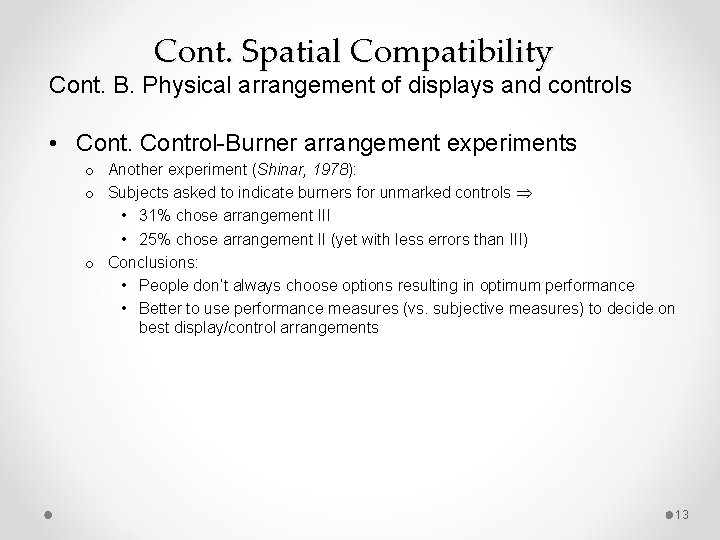 Cont. Spatial Compatibility

Cont. B. Physical arrangement of displays and controls

• Cont. Control-Burner arrangement experiments
  o Another experiment (Shinar, 1978):
  o Subjects asked to indicate burners for unmarked controls $\Rightarrow$
    • 31% chose arrangement III
    • 25% chose arrangement II (yet with less errors than III)
  o Conclusions:
    • People don't always choose options resulting in optimum performance
    • Better to use performance measures (vs. subjective measures) to decide on best display/control arrangements

13